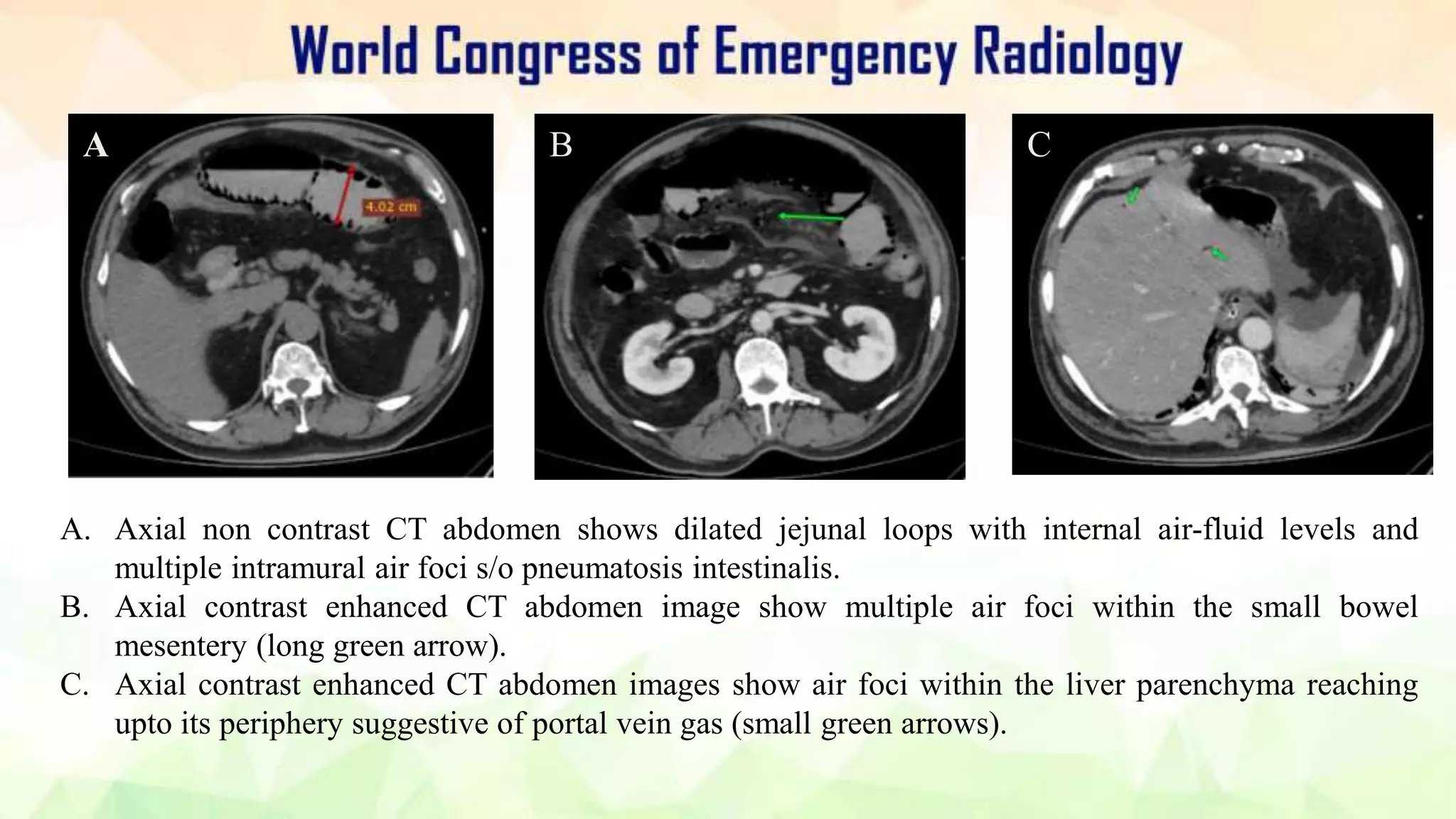 World Congress of Emergency Radiology

A

4.02 cm

B

C

A. Axial non contrast CT abdomen shows dilated jejunal loops with internal air-fluid levels and multiple intramural air foci s/o pneumatosis intestinalis.
B. Axial contrast enhanced CT abdomen image show multiple air foci within the small bowel mesentery (long green arrow).
C. Axial contrast enhanced CT abdomen images show air foci within the liver parenchyma reaching upto its periphery suggestive of portal vein gas (small green arrows).